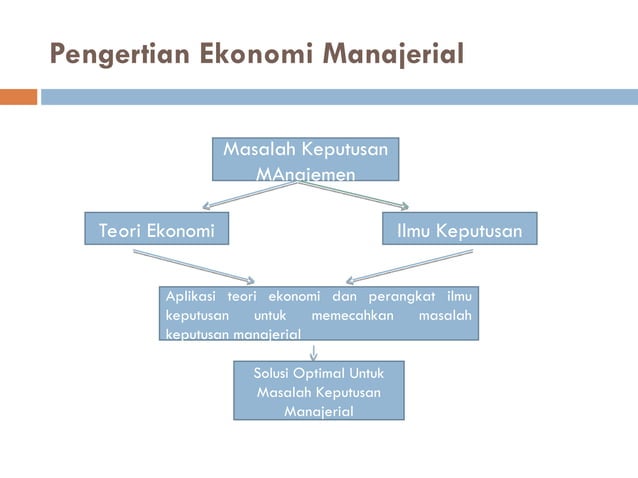 Pengertian Ekonomi Manajerial

Masalah Keputusan MAnajemen

Teori Ekonomi

Ilmu Keputusan

Aplikasi teori ekonomi dan perangkat ilmu keputusan untuk memecahkan masalah keputusan manajerial

Solusi Optimal Untuk Masalah Keputusan Manajerial